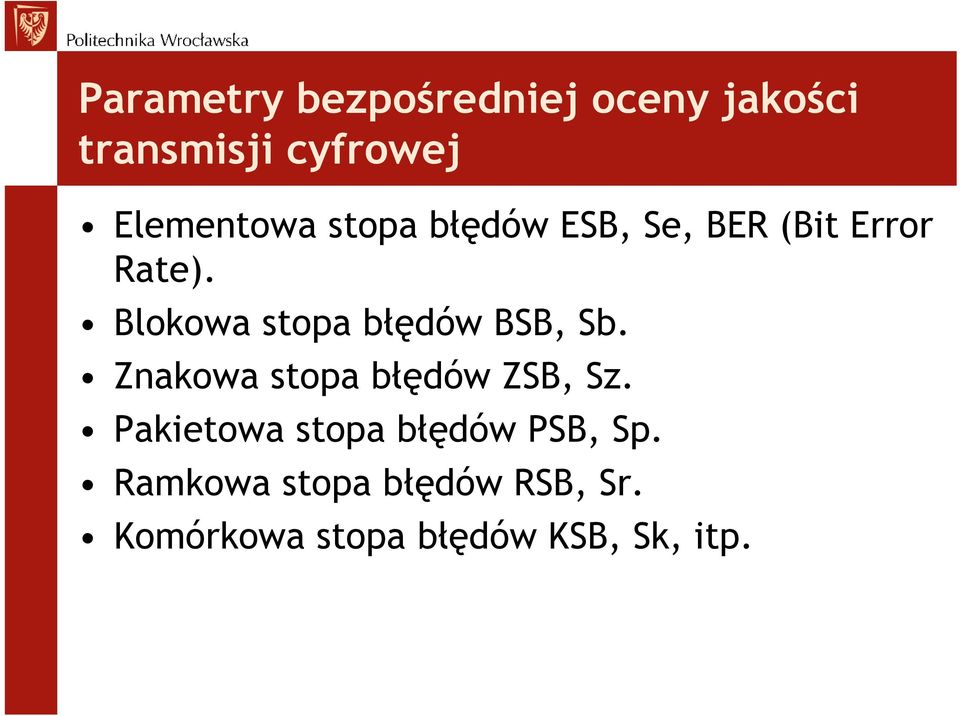 Politechnika Wrocławska

Parametry bezpośredniej oceny jakości transmisji cyfrowej

• Elementowa stopa błędów ESB, Se, BER (Bit Error Rate).
• Blokowa stopa błędów BSB, Sb.
• Znakowa stopa błędów ZSB, Sz.
• Pakietowa stopa błędów PSB, Sp.
• Ramkowa stopa błędów RSB, Sr.
• Komórkowa stopa błędów KSB, Sk, itp.